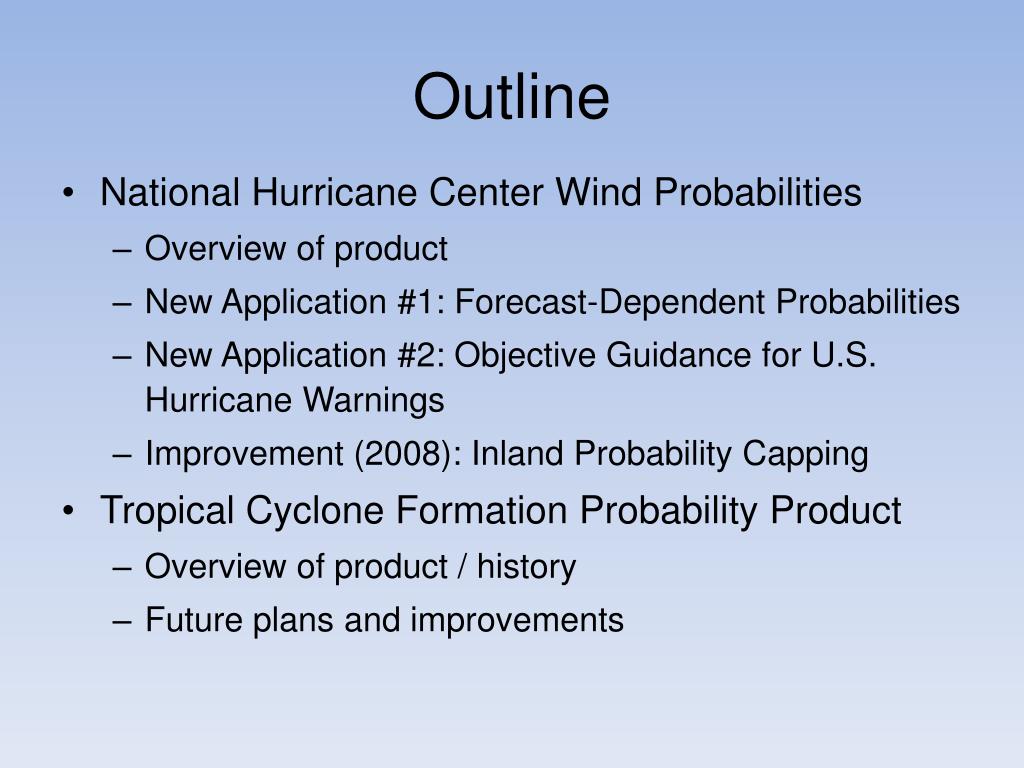 Outline

• National Hurricane Center Wind Probabilities
– Overview of product
– New Application #1: Forecast-Dependent Probabilities
– New Application #2: Objective Guidance for U.S. Hurricane Warnings
– Improvement (2008): Inland Probability Capping
• Tropical Cyclone Formation Probability Product
– Overview of product / history
– Future plans and improvements